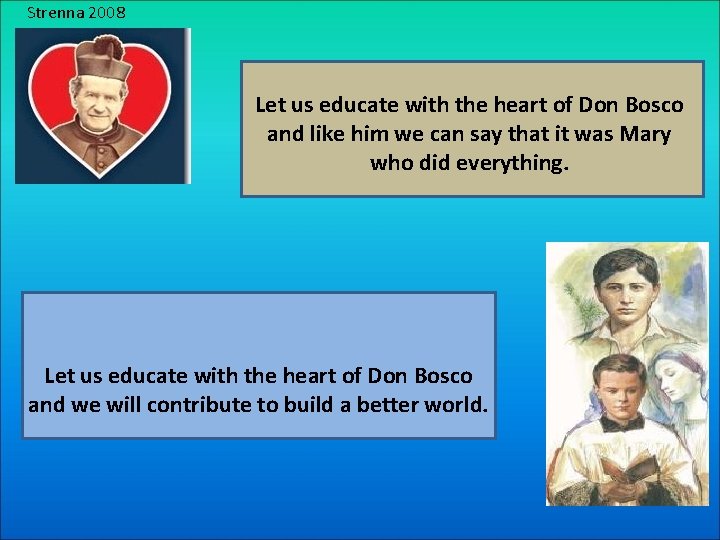 Strenna 2008

Let us educate with the heart of Don Bosco and like him we can say that it was Mary who did everything.

Let us educate with the heart of Don Bosco and we will contribute to build a better world.